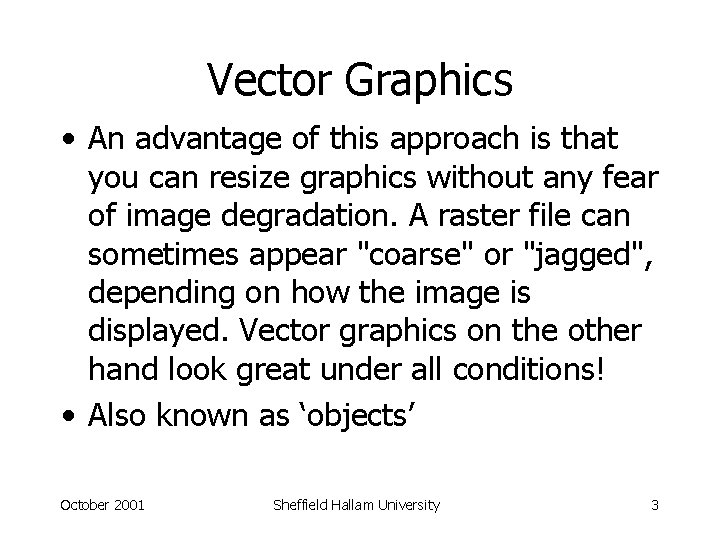 Vector Graphics

• An advantage of this approach is that you can resize graphics without any fear of image degradation. A raster file can sometimes appear "coarse" or "jagged", depending on how the image is displayed. Vector graphics on the other hand look great under all conditions!

• Also known as ‘objects’

October 2001

Sheffield Hallam University

3